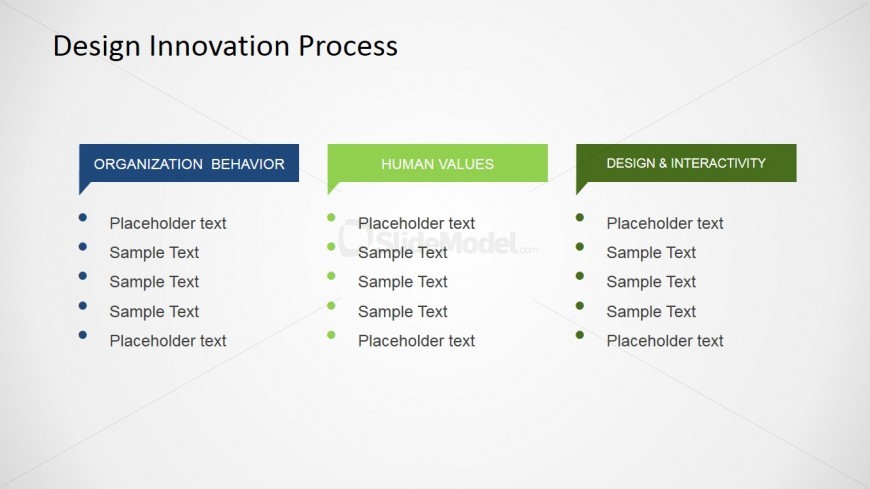 Design Innovation Process

ORGANIZATION BEHAVIOR

- Placeholder text
- Sample Text
- Sample Text
- Sample Text
- Placeholder text

HUMAN VALUES

- Placeholder text
- Sample Text
- Sample Text
- Sample Text
- Placeholder text

DESIGN & INTERACTIVITY

- Placeholder text
- Sample Text
- Sample Text
- Sample Text
- Placeholder text

SlideModel.com